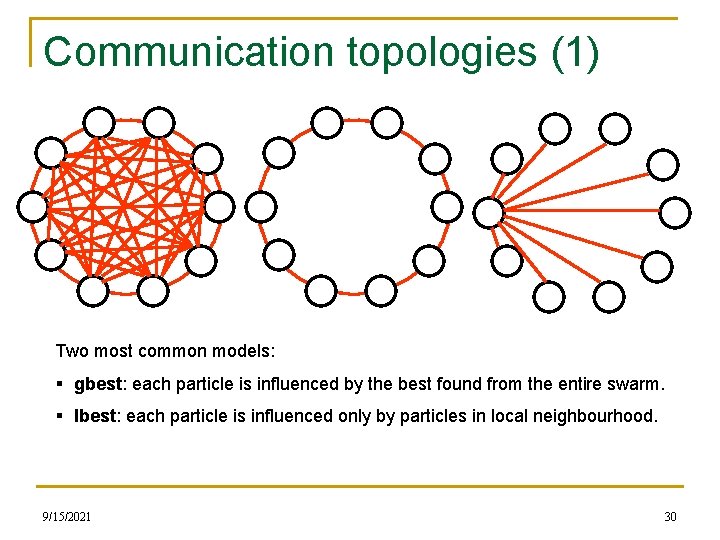 Communication topologies (1)

Two most common models:

▪ gbest: each particle is influenced by the best found from the entire swarm.

▪ lbest: each particle is influenced only by particles in local neighbourhood.

9/15/2021

30